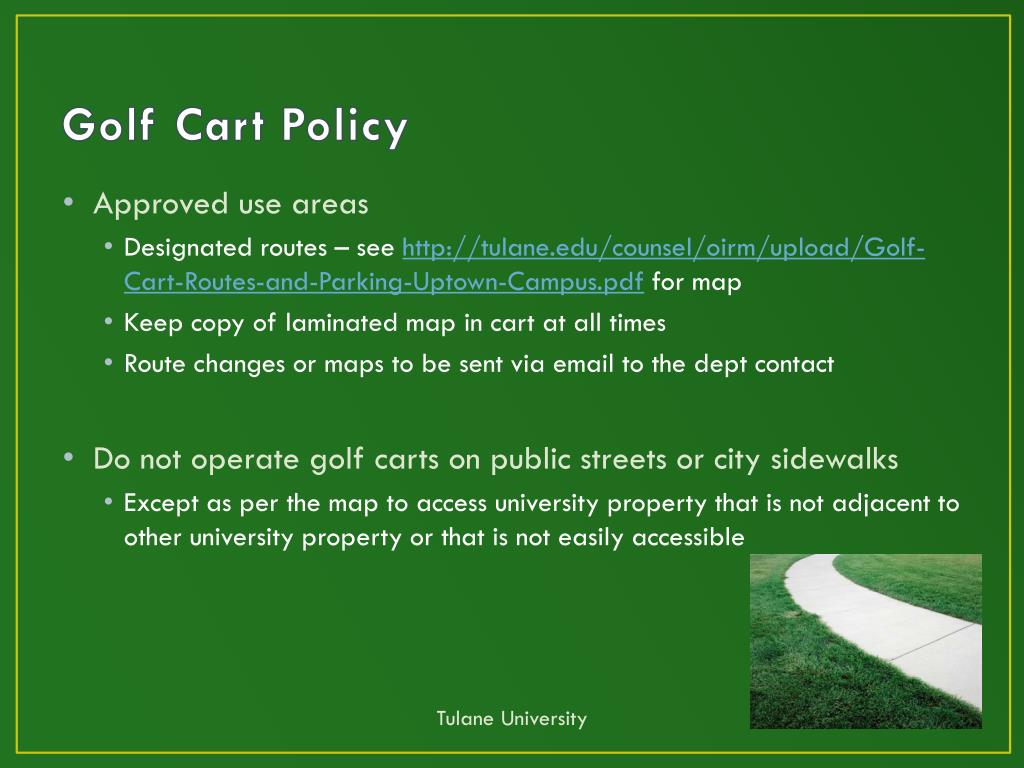 Golf Cart Policy

• Approved use areas
  • Designated routes – see http://tulane.edu/counsel/oirm/upload/Golf-Cart-Routes-and-Parking-Uptown-Campus.pdf for map
  • Keep copy of laminated map in cart at all times
  • Route changes or maps to be sent via email to the dept contact

• Do not operate golf carts on public streets or city sidewalks
  • Except as per the map to access university property that is not adjacent to other university property or that is not easily accessible

Tulane University